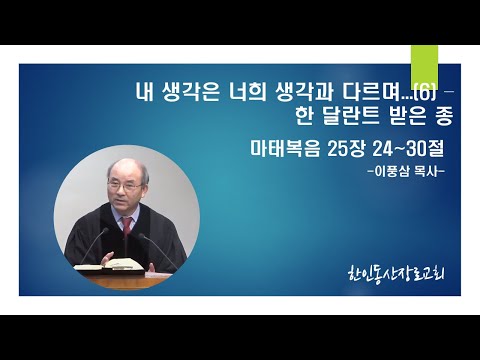 내 생각은 너희 생각과 다르며...(6) –
한 달란트 받은 종

마태복음 25장 24~30절
-이풍삼 목사-

한인동산장로교회